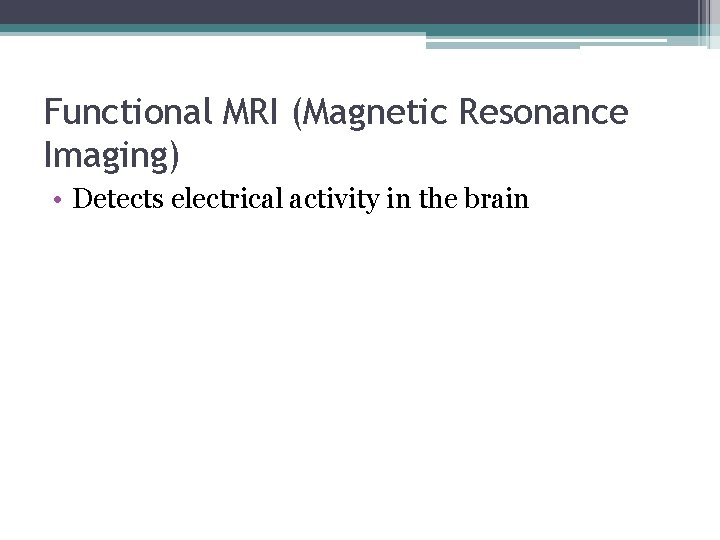 Functional MRI (Magnetic Resonance Imaging)

• Detects electrical activity in the brain